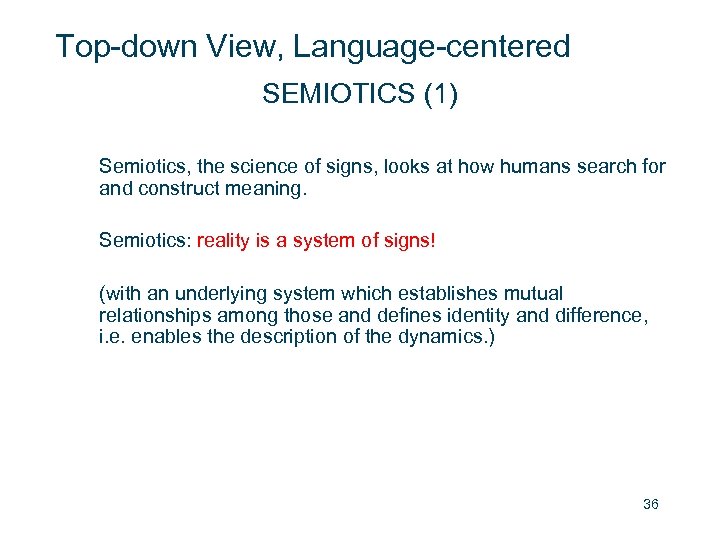 Top-down View, Language-centered

SEMIOTICS (1)

Semiotics, the science of signs, looks at how humans search for and construct meaning.

Semiotics: reality is a system of signs!

(with an underlying system which establishes mutual relationships among those and defines identity and difference, i.e. enables the description of the dynamics.)

36